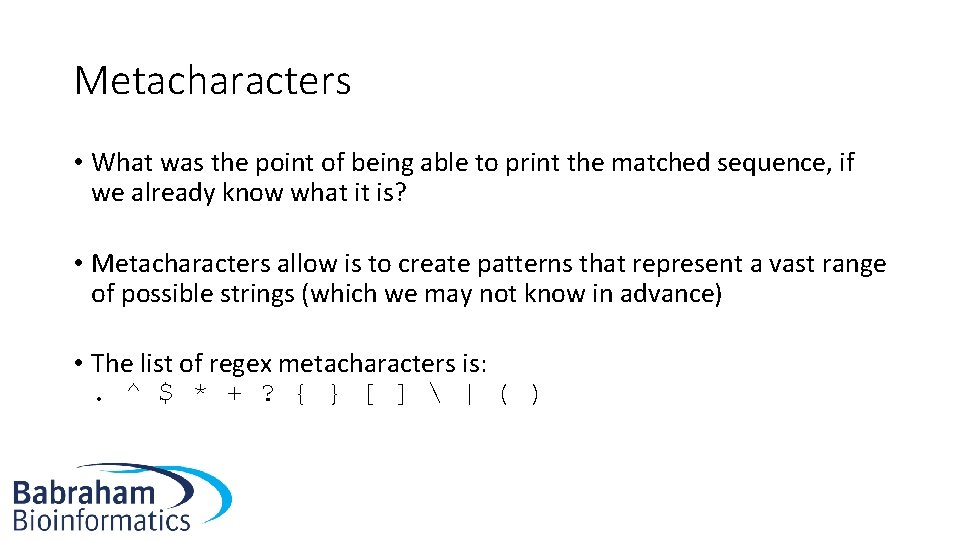 Metacharacters

• What was the point of being able to print the matched sequence, if we already know what it is?

• Metacharacters allow is to create patterns that represent a vast range of possible strings (which we may not know in advance)

• The list of regex metacharacters is:
. ^ $ * + ? { } [ ] \ | ( )

Babraham
Bioinformatics